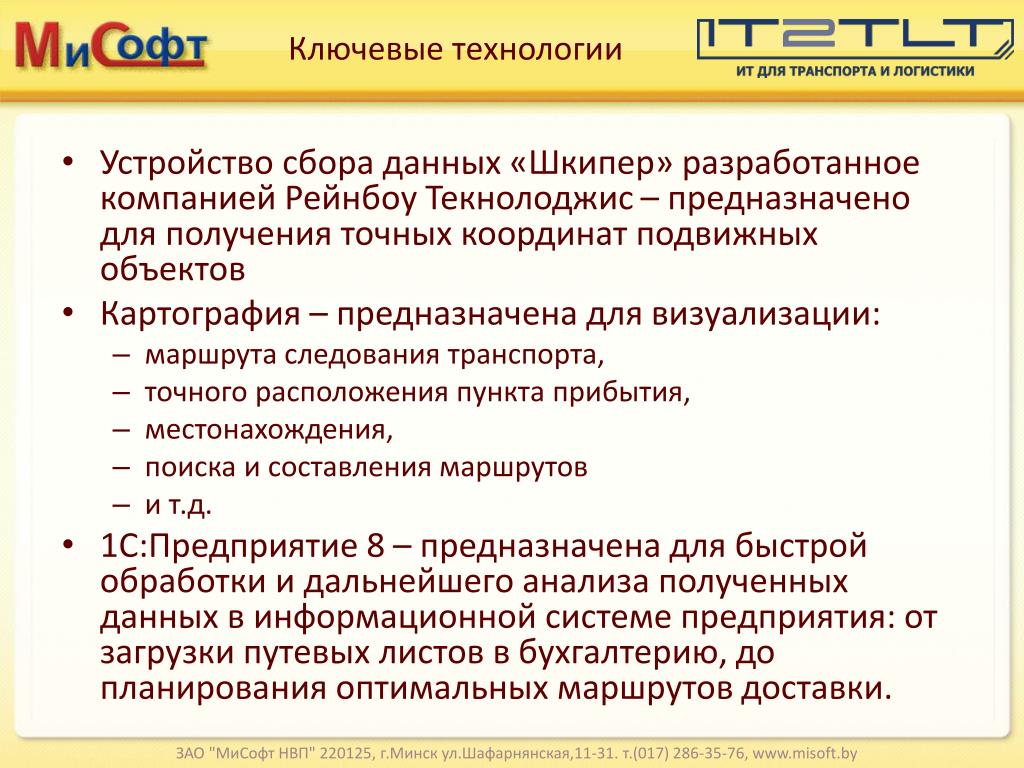 МиСофт

Ключевые технологии

IT2TLT
ИТ ДЛЯ ТРАНСПОРТА И ЛОГИСТИКИ

• Устройство сбора данных «Шкипер» разработанное компанией Рейнбоу Текнолоджис – предназначено для получения точных координат подвижных объектов
• Картография – предназначена для визуализации:
– маршрута следования транспорта,
– точного расположения пункта прибытия,
– местонахождения,
– поиска и составления маршрутов
– и т.д.
• 1С:Предприятие 8 – предназначена для быстрой обработки и дальнейшего анализа полученных данных в информационной системе предприятия: от загрузки путевых листов в бухгалтерию, до планирования оптимальных маршрутов доставки.

ЗАО "МиСофт НВП" 220125, г.Минск ул.Шафарнянская,11-31. т.(017) 286-35-76, www.misoft.by